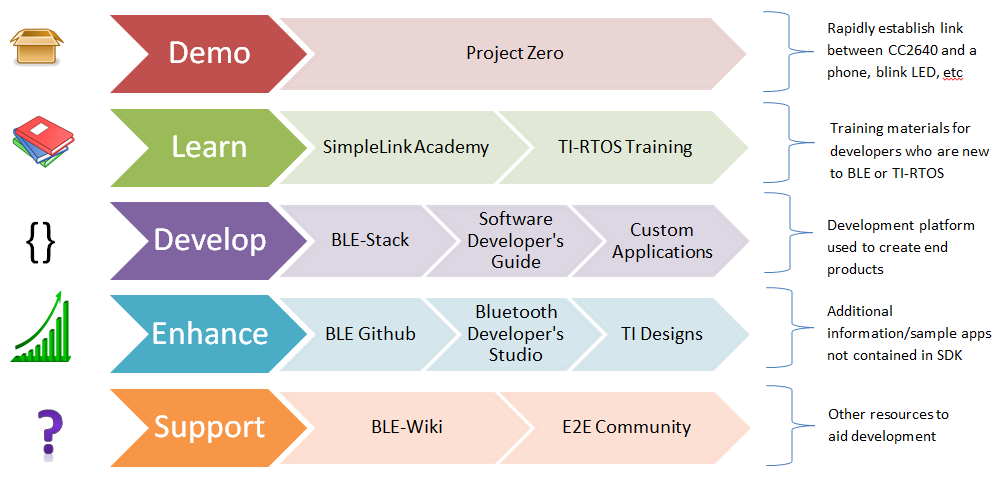 Demo

Project Zero

Rapidly establish link between CC2640 and a phone, blink LED, etc

Learn

SimpleLink Academy

TI-RTOS Training

Training materials for developers who are new to BLE or TI-RTOS

{}

Develop

BLE-Stack

Software Developer's Guide

Custom Applications

Development platform used to create end products

Enhance

BLE Github

Bluetooth Developer's Studio

TI Designs

Additional information/sample apps not contained in SDK

?

Support

BLE-Wiki

E2E Community

Other resources to aid development